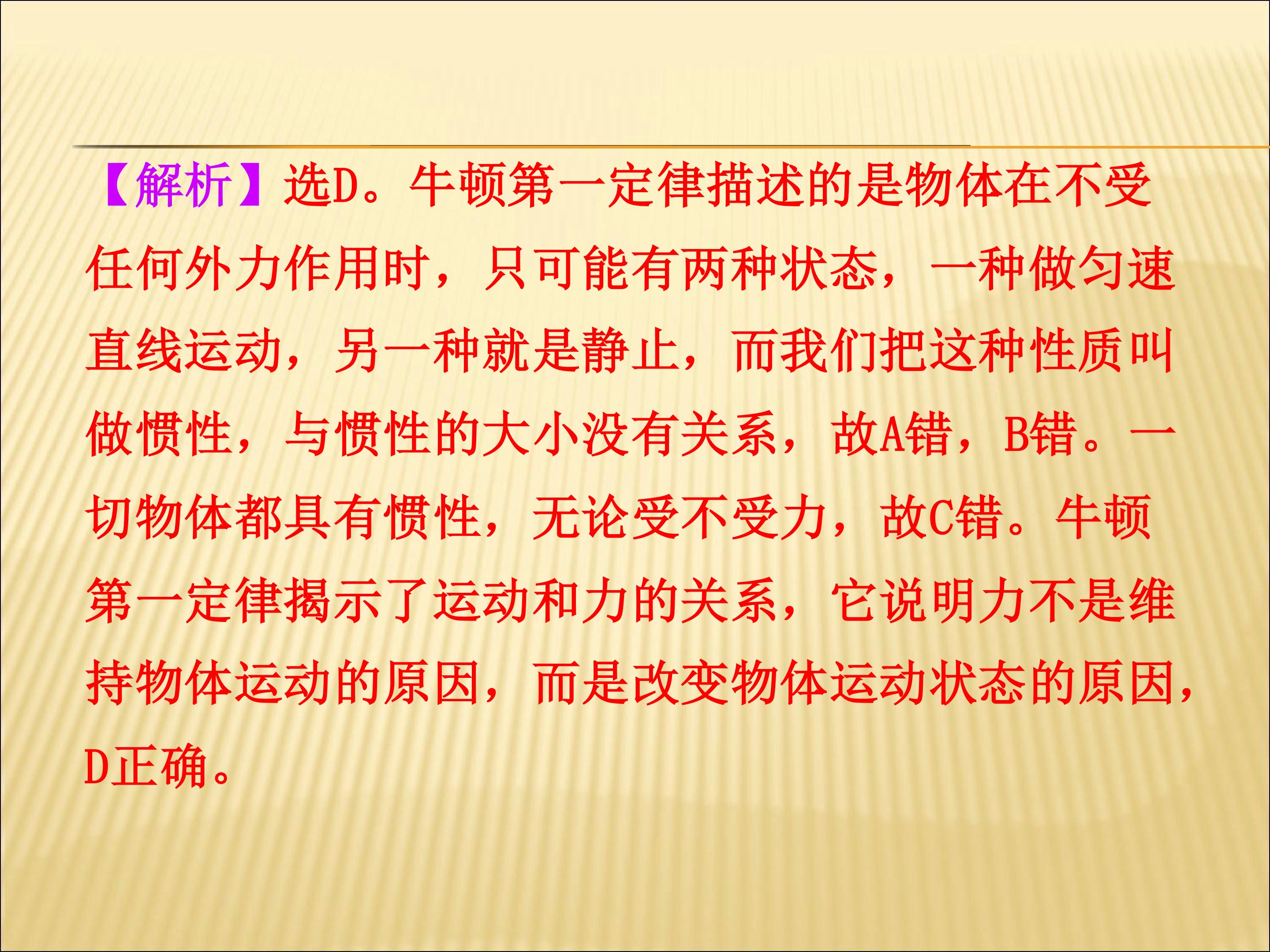 【解析】选D。牛顿第一定律描述的是物体在不受任何外力作用时，只可能有两种状态，一种做匀速直线运动，另一种就是静止，而我们把这种性质叫做惯性，与惯性的大小没有关系，故A错，B错。一切物体都具有惯性，无论受不受力，故C错。牛顿第一定律揭示了运动和力的关系，它说明力不是维持物体运动的原因，而是改变物体运动状态的原因，D正确。